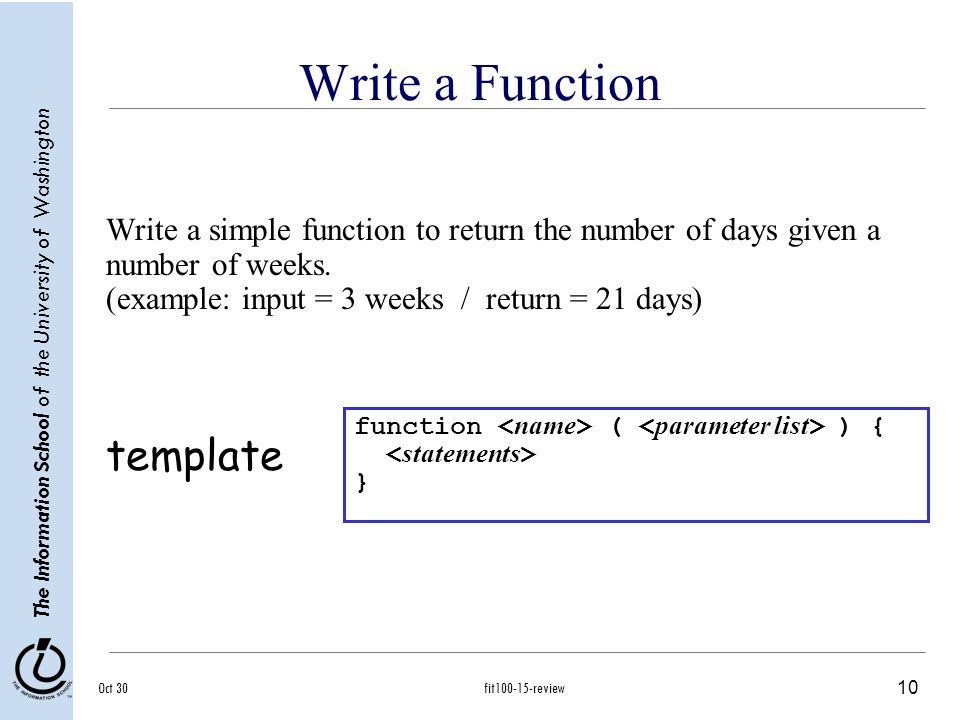 The Information School of the University of Washington

Write a Function

Write a simple function to return the number of days given a number of weeks.
(example: input = 3 weeks / return = 21 days)

template

function <name> ( <parameter list> ) {
  <statements>
}

THE INFORMATION SCHOOL

Oct 30

fit100-15-review

10